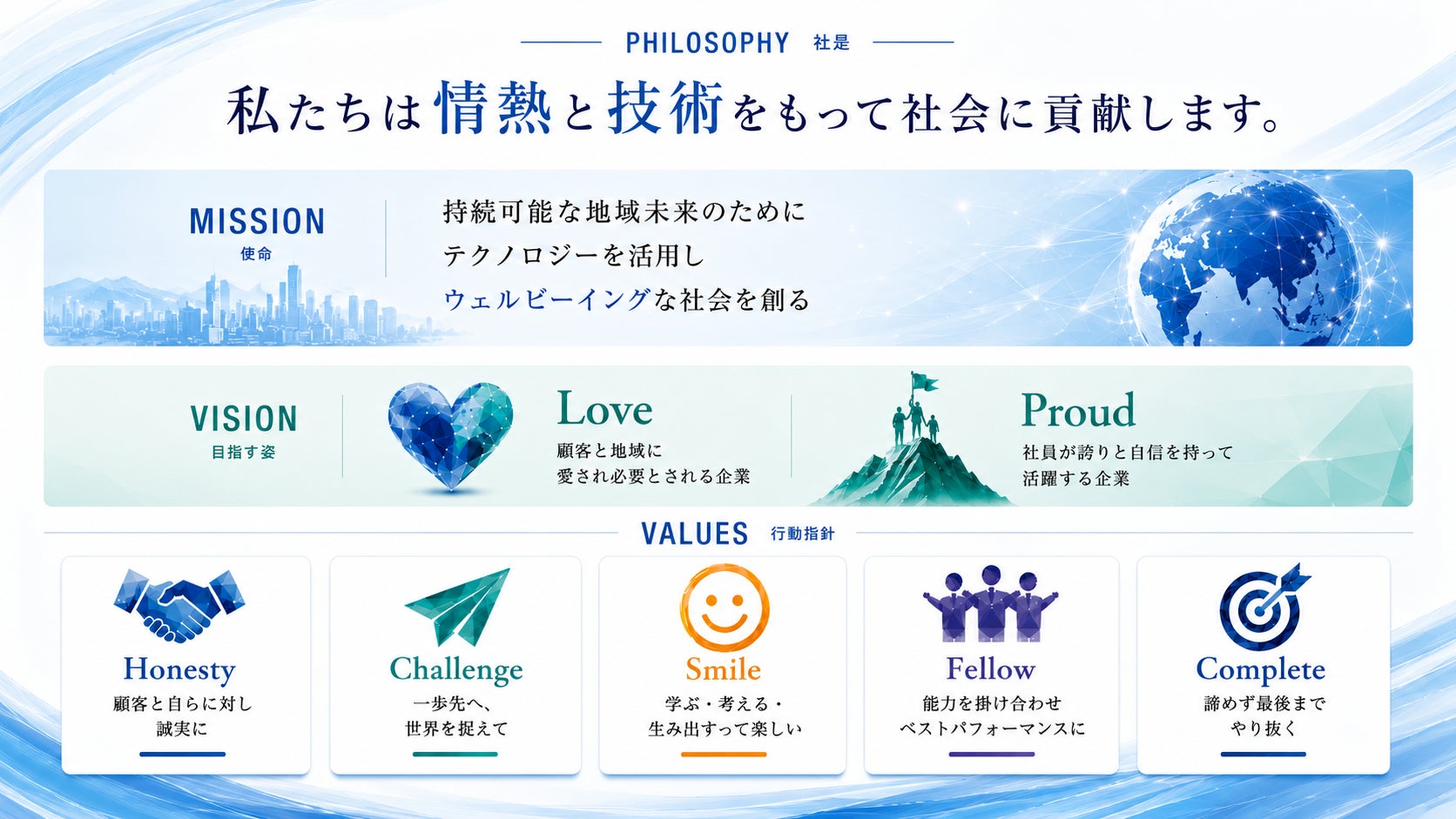 PHILOSOPHY 社是

私たちは情熱と技術をもって社会に貢献します。

MISSION
使命

持続可能な地域未来のために
テクノロジーを活用し
ウェルビーイングな社会を創る

VISION
目指す姿

Love
顧客と地域に
愛され必要とされる企業

Proud
社員が誇りと自信を持って
活躍する企業

VALUES 行動指針

Honesty
顧客と自らに対し
誠実に

Challenge
一歩先へ、
世界を捉えて

Smile
学ぶ・考える・
生み出すって楽しい

Fellow
能力を掛け合わせ
ベストパフォーマンスに

Complete
諦めず最後まで
やり抜く